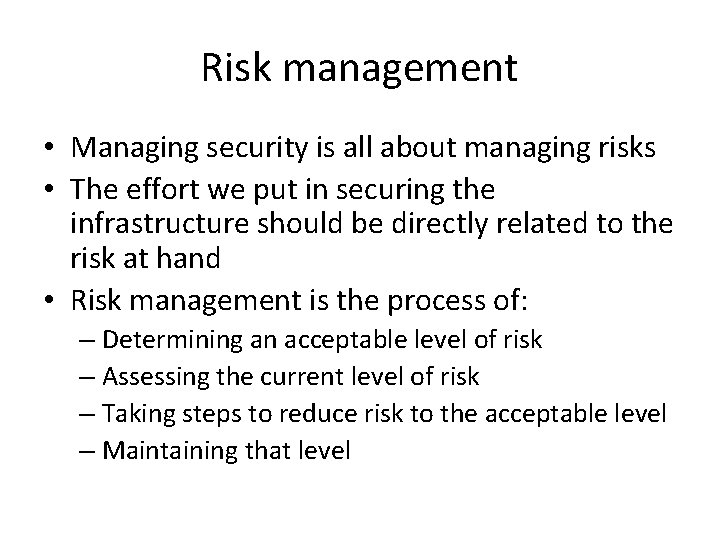 Risk management

• Managing security is all about managing risks
• The effort we put in securing the infrastructure should be directly related to the risk at hand
• Risk management is the process of:
– Determining an acceptable level of risk
– Assessing the current level of risk
– Taking steps to reduce risk to the acceptable level
– Maintaining that level